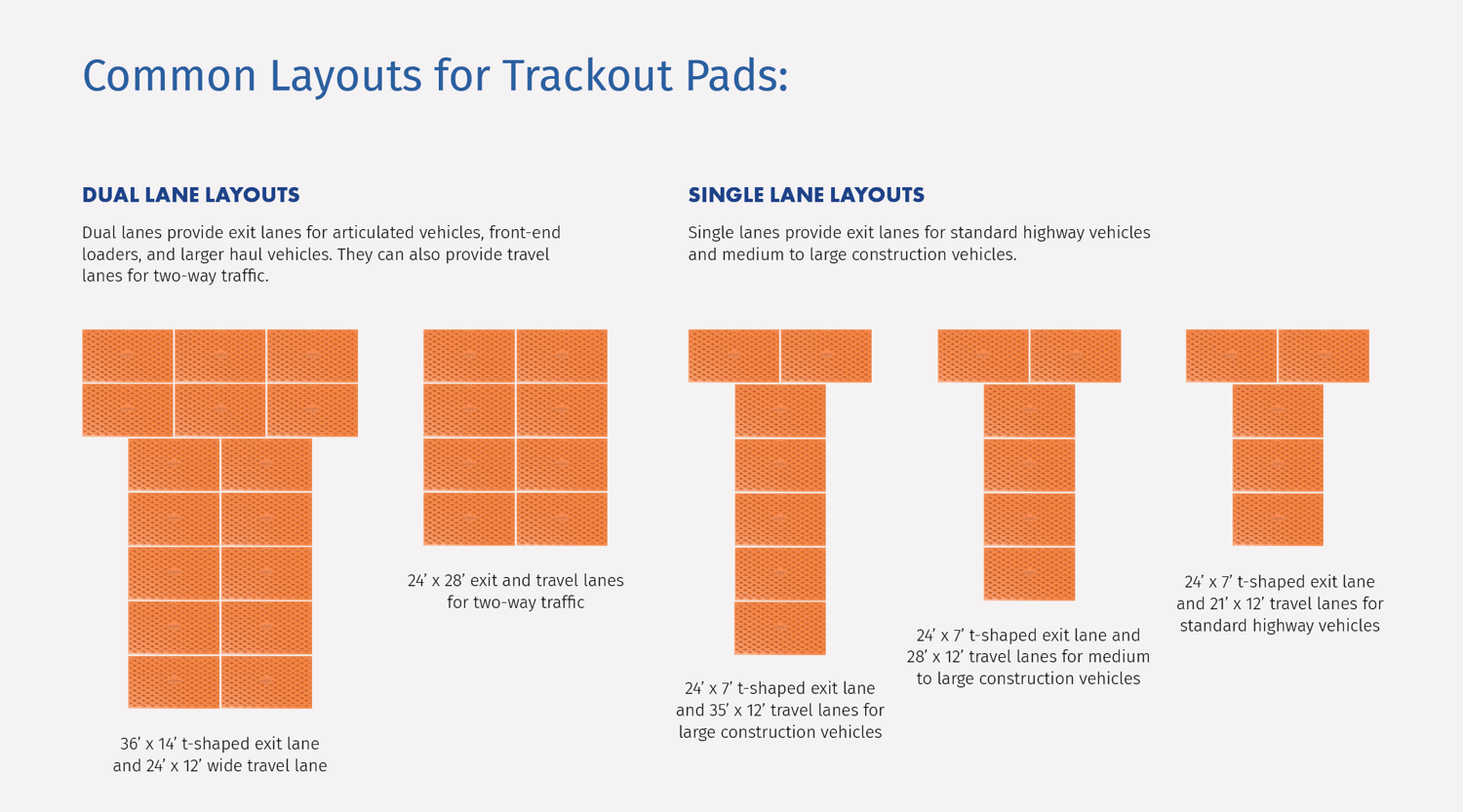 Common Layouts for Trackout Pads:

DUAL LANE LAYOUTS

Dual lanes provide exit lanes for articulated vehicles, front-end loaders, and larger haul vehicles. They can also provide travel lanes for two-way traffic.

36' x 14' t-shaped exit lane and 24' x 12' wide travel lane

24' x 28' exit and travel lanes for two-way traffic

SINGLE LANE LAYOUTS

Single lanes provide exit lanes for standard highway vehicles and medium to large construction vehicles.

24' x 7' t-shaped exit lane and 35' x 12' travel lanes for large construction vehicles

24' x 7' t-shaped exit lane and 28' x 12' travel lanes for medium to large construction vehicles

24' x 7' t-shaped exit lane and 21' x 12' travel lanes for standard highway vehicles